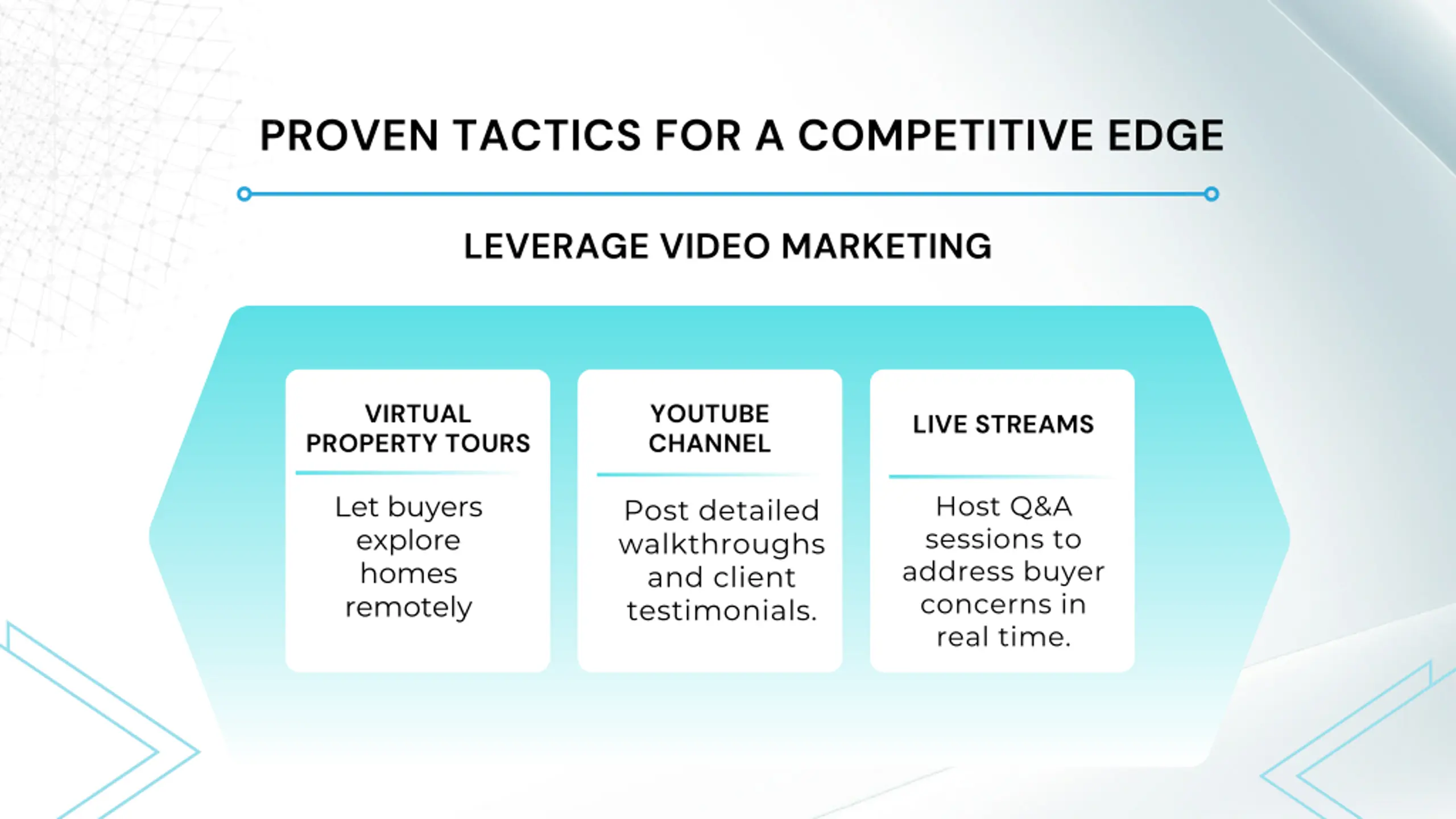 PROVEN TACTICS FOR A COMPETITIVE EDGE

LEVERAGE VIDEO MARKETING

VIRTUAL PROPERTY TOURS

Let buyers explore homes remotely

YOUTUBE CHANNEL

Post detailed walkthroughs and client testimonials.

LIVE STREAMS

Host Q&A sessions to address buyer concerns in real time.